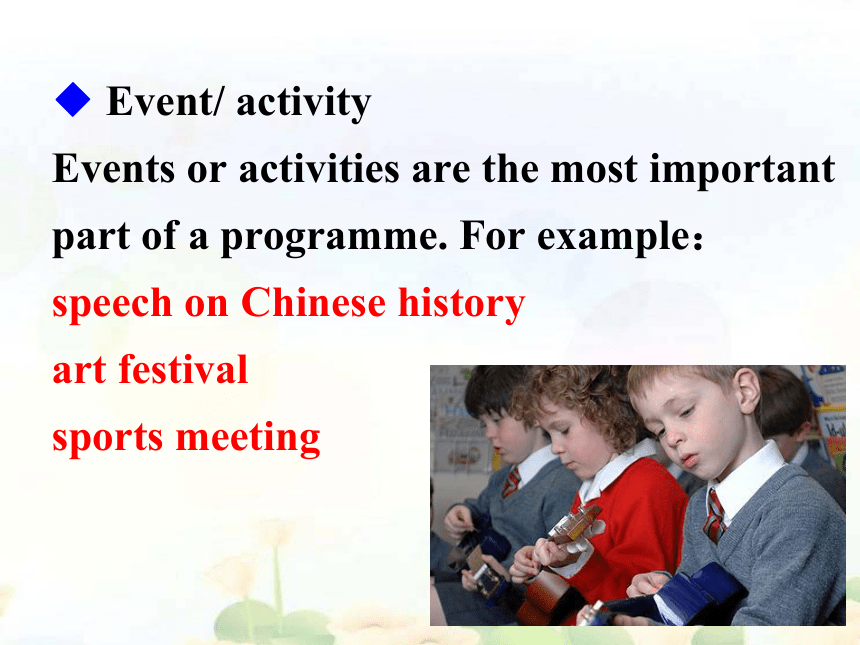 ◆ Event/ activity

Events or activities are the most important part of a programme. For example：

speech on Chinese history

art festival

sports meeting